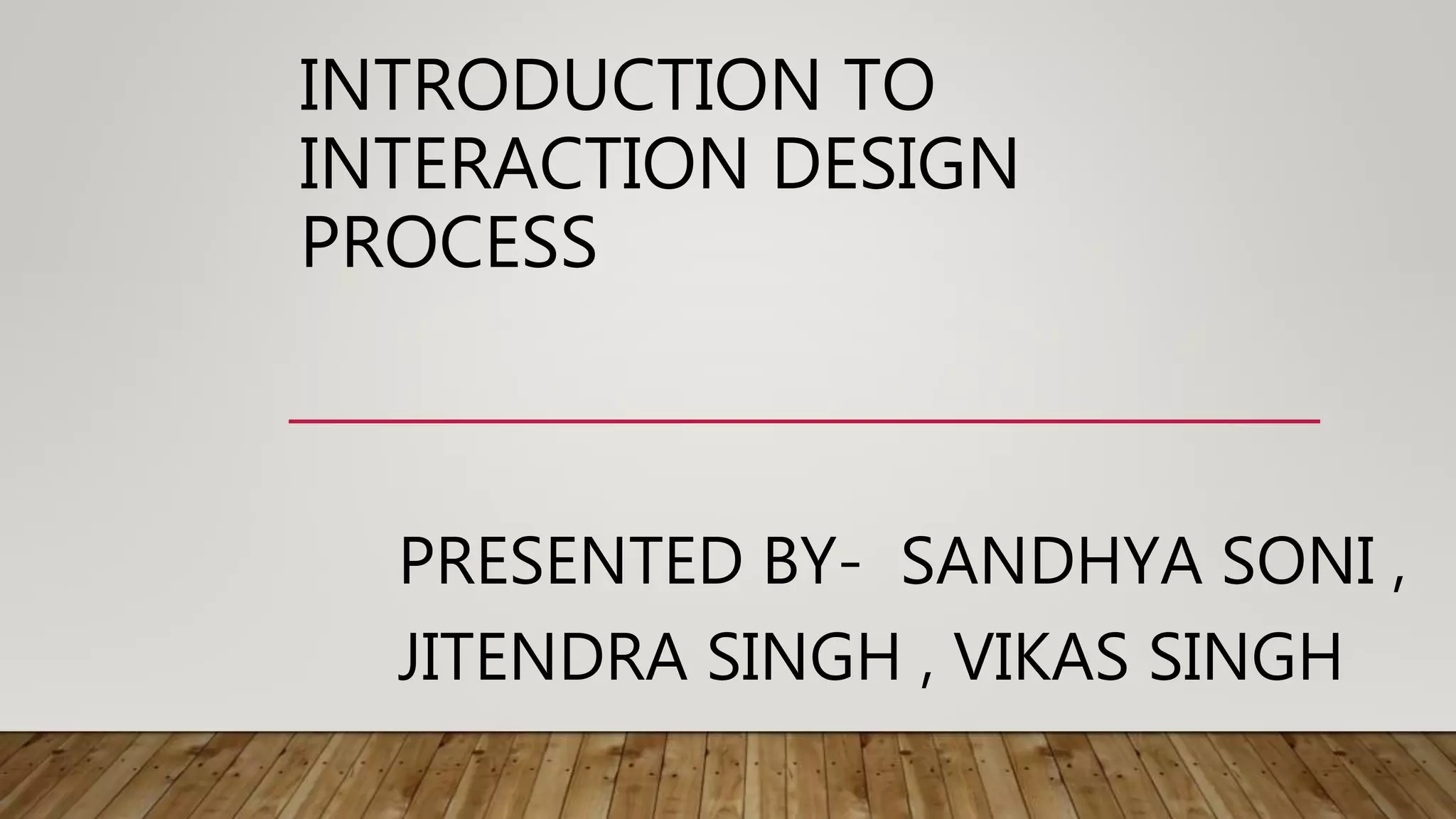 INTRODUCTION TO INTERACTION DESIGN PROCESS

PRESENTED BY- SANDHYA SONI , JITENDRA SINGH , VIKAS SINGH